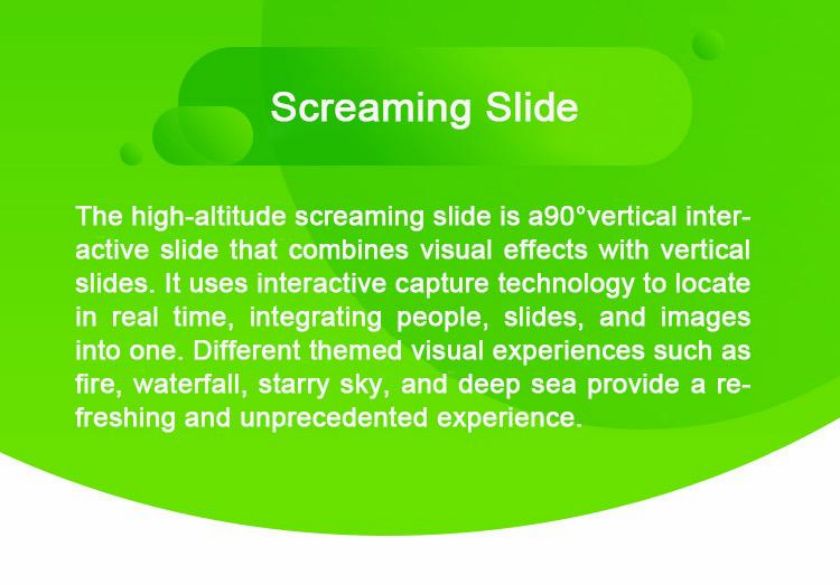 Screaming Slide

The high-altitude screaming slide is a90°vertical interactive slide that combines visual effects with vertical slides. It uses interactive capture technology to locate in real time, integrating people, slides, and images into one. Different themed visual experiences such as fire, waterfall, starry sky, and deep sea provide a refreshing and unprecedented experience.